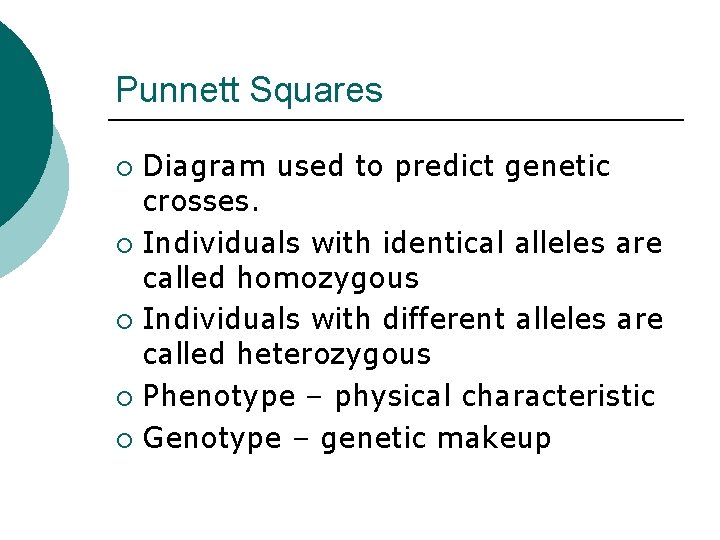 Punnett Squares

○ Diagram used to predict genetic crosses.

○ Individuals with identical alleles are called homozygous

○ Individuals with different alleles are called heterozygous

○ Phenotype – physical characteristic

○ Genotype – genetic makeup